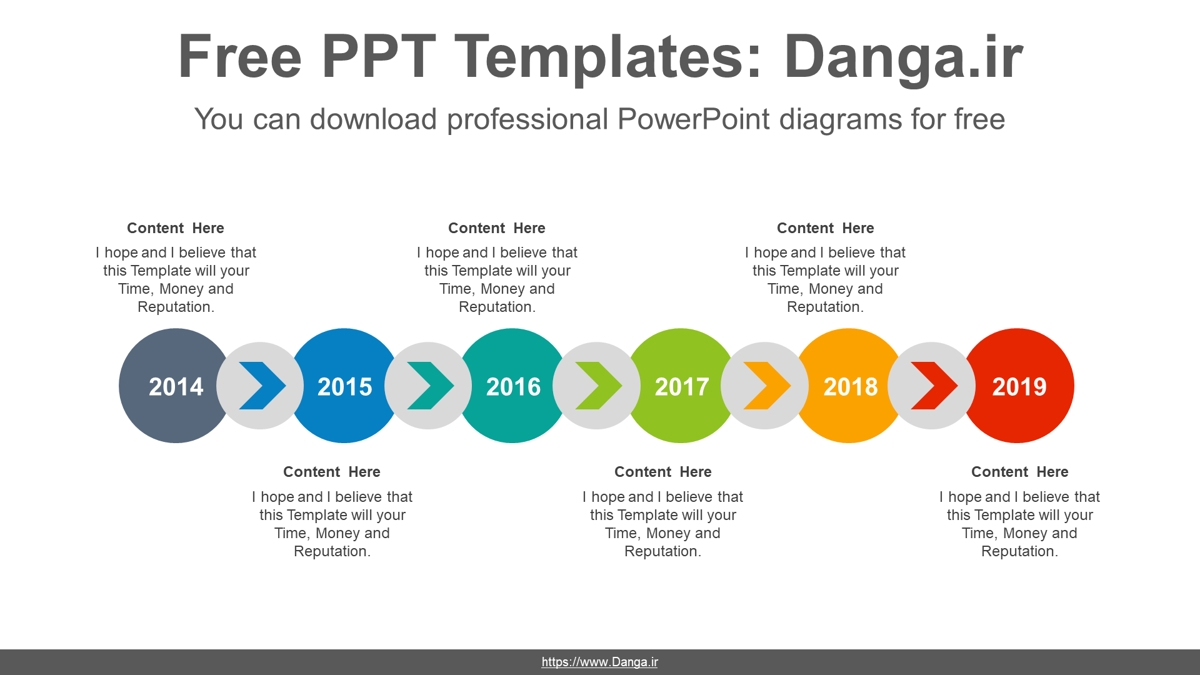 Free PPT Templates: Danga.ir

You can download professional PowerPoint diagrams for free

Content Here

I hope and I believe that this Template will your Time, Money and Reputation.

Content Here

I hope and I believe that this Template will your Time, Money and Reputation.

Content Here

I hope and I believe that this Template will your Time, Money and Reputation.

2014

2015

2016

2017

2018

2019

Content Here

I hope and I believe that this Template will your Time, Money and Reputation.

Content Here

I hope and I believe that this Template will your Time, Money and Reputation.

Content Here

I hope and I believe that this Template will your Time, Money and Reputation.

https://www.Danga.ir